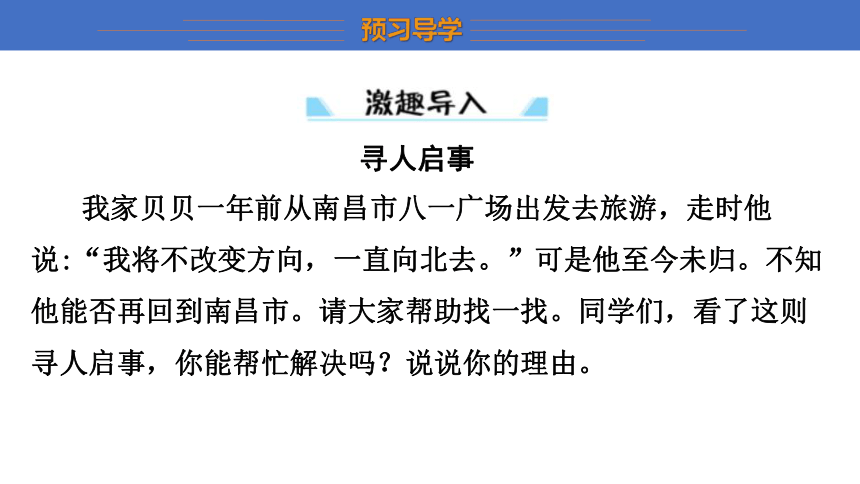 预习导学

激趣导入

寻人启事

我家贝贝一年前从南昌市八一广场出发去旅游，走时他说:“我将不改变方向，一直向北去。”可是他至今未归。不知他能否再回到南昌市。请大家帮助找一找。同学们，看了这则寻人启事，你能帮忙解决吗？说说你的理由。